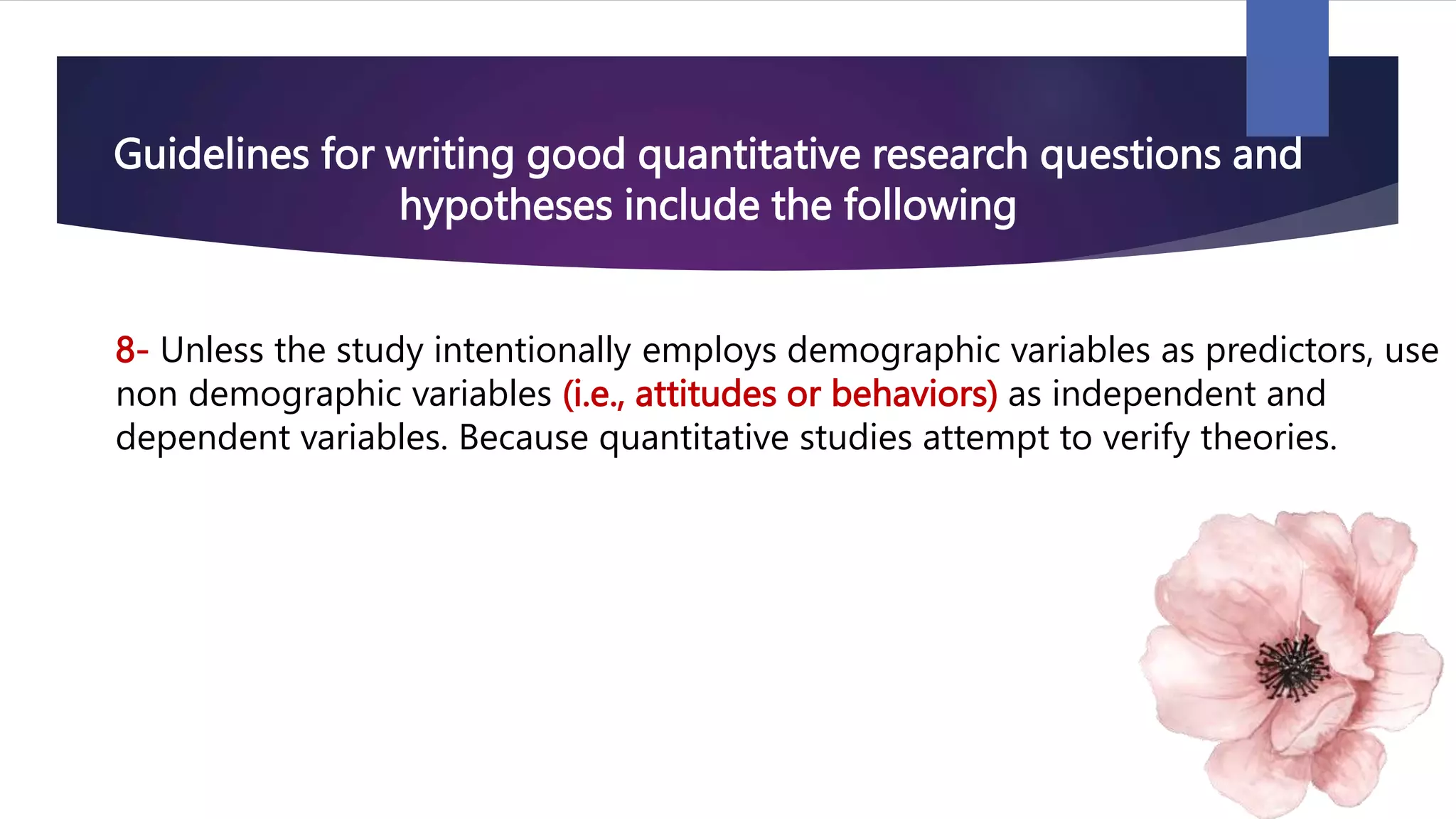 Guidelines for writing good quantitative research questions and hypotheses include the following

8- Unless the study intentionally employs demographic variables as predictors, use non demographic variables (i.e., attitudes or behaviors) as independent and dependent variables. Because quantitative studies attempt to verify theories.